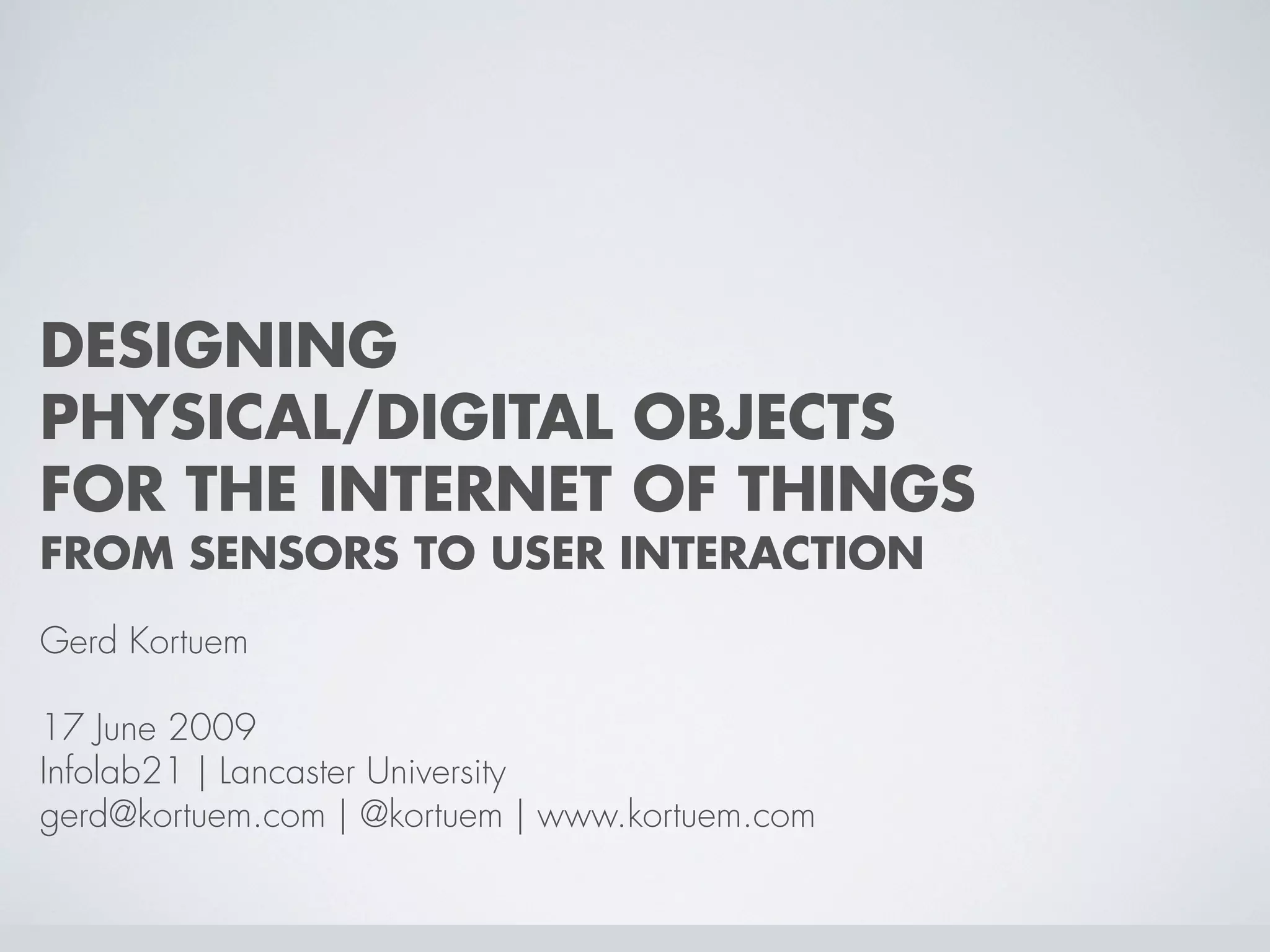 DESIGNING PHYSICAL/DIGITAL OBJECTS FOR THE INTERNET OF THINGS
FROM SENSORS TO USER INTERACTION

Gerd Kortuem

17 June 2009
Infolab21 | Lancaster University
gerd@kortuem.com | @kortuem | www.kortuem.com